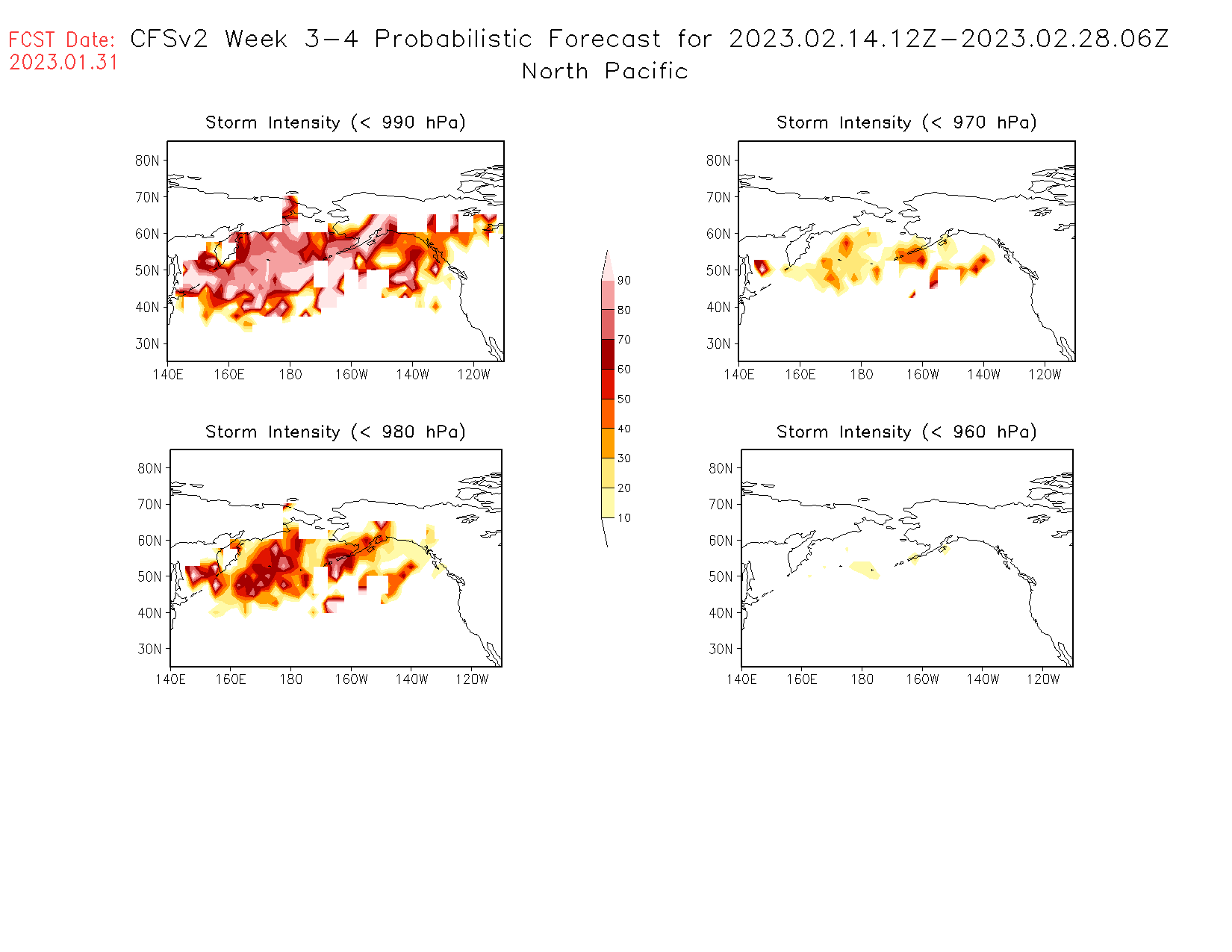 FCST Date: 2023.01.31

CFSv2 Week 3-4 Probabilistic Forecast for 2023.02.14.12Z-2023.02.28.06Z
North Pacific

Storm Intensity (< 990 hPa)

80N
70N
60N
50N
40N
30N
140E 160E 180 160W 140W 120W

Storm Intensity (< 970 hPa)

80N
70N
60N
50N
40N
30N
140E 160E 180 160W 140W 120W

90
80
70
60
50
40
30
20
10

Storm Intensity (< 980 hPa)

80N
70N
60N
50N
40N
30N
140E 160E 180 160W 140W 120W

Storm Intensity (< 960 hPa)

80N
70N
60N
50N
40N
30N
140E 160E 180 160W 140W 120W